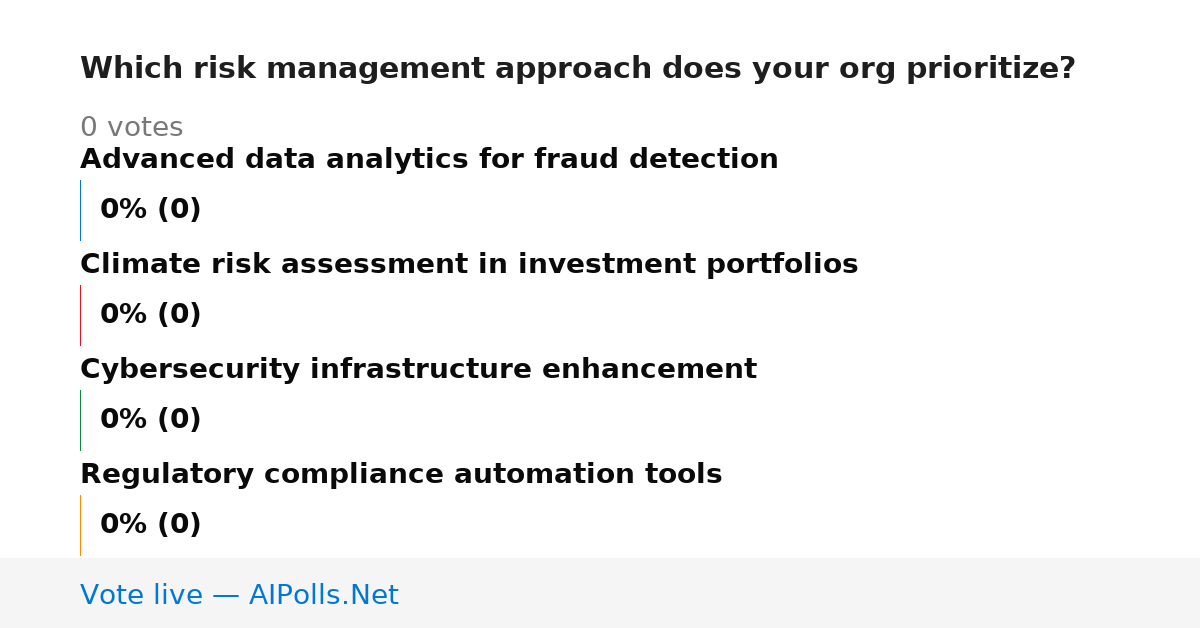 Which risk management approach does your org prioritize?

0 votes

Advanced data analytics for fraud detection

0% (0)

Climate risk assessment in investment portfolios

0% (0)

Cybersecurity infrastructure enhancement

0% (0)

Regulatory compliance automation tools

0% (0)

Vote live — AIPolls.Net